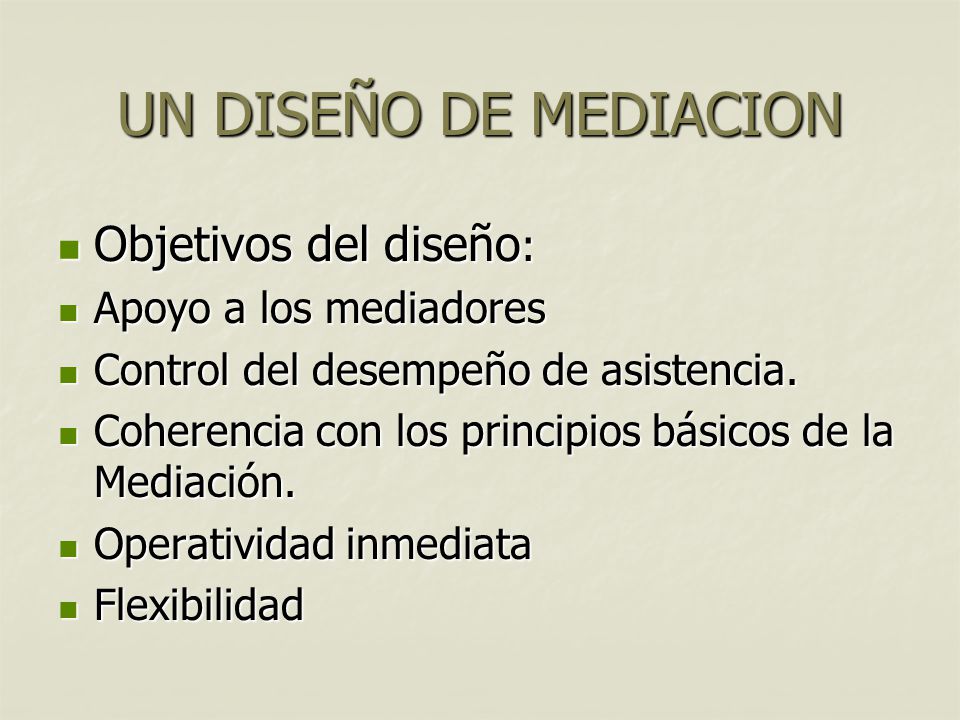 UN DISEÑO DE MEDIACION

- Objetivos del diseño:
- Apoyo a los mediadores
- Control del desempeño de asistencia.
- Coherencia con los principios básicos de la Mediación.
- Operatividad inmediata
- Flexibilidad